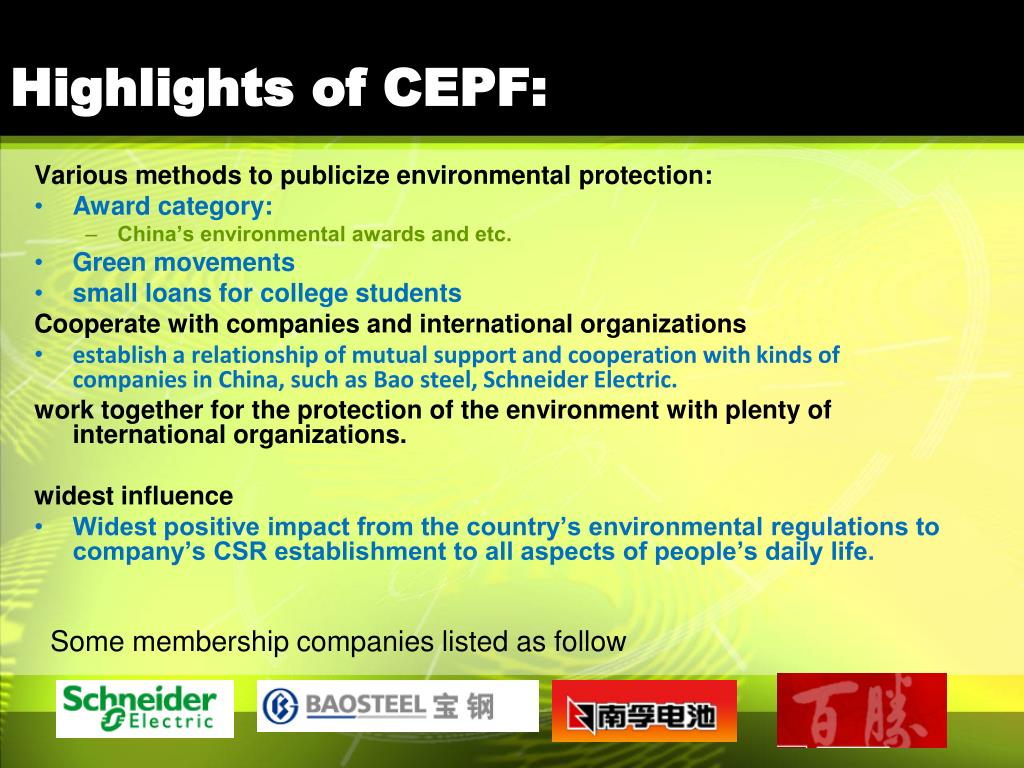 Highlights of CEPF:

Various methods to publicize environmental protection:
• Award category:
– China's environmental awards and etc.
• Green movements
• small loans for college students
Cooperate with companies and international organizations
• establish a relationship of mutual support and cooperation with kinds of companies in China, such as Bao steel, Schneider Electric.
work together for the protection of the environment with plenty of international organizations.

widest influence
• Widest positive impact from the country's environmental regulations to company's CSR establishment to all aspects of people's daily life.

Some membership companies listed as follow

Schneider Electric

BAOSTEEL 宝钢

南孚电池

百胜